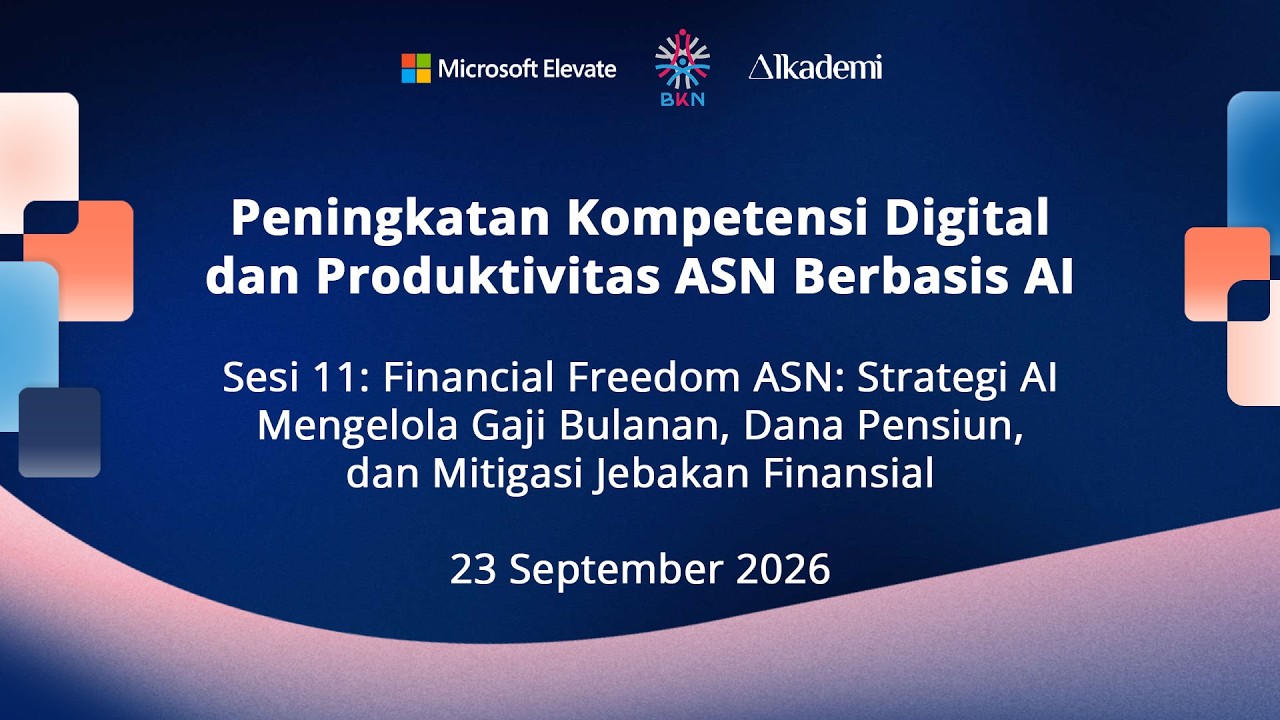 Microsoft Elevate BKN AIkademi

Peningkatan Kompetensi Digital dan Produktivitas ASN Berbasis AI

Sesi 11: Financial Freedom ASN: Strategi AI Mengelola Gaji Bulanan, Dana Pensiun, dan Mitigasi Jebakan Finansial

23 September 2026